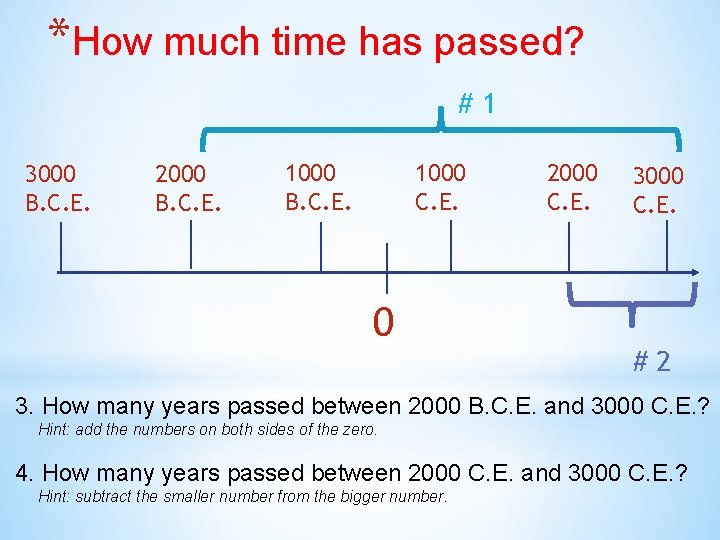 *How much time has passed?

# 1

3000 B.C.E.

2000 B.C.E.

1000 B.C.E.

1000 C.E.

2000 C.E.

3000 C.E.

0

# 2

3. How many years passed between 2000 B.C.E. and 3000 C.E.?
Hint: add the numbers on both sides of the zero.

4. How many years passed between 2000 C.E. and 3000 C.E.?
Hint: subtract the smaller number from the bigger number.